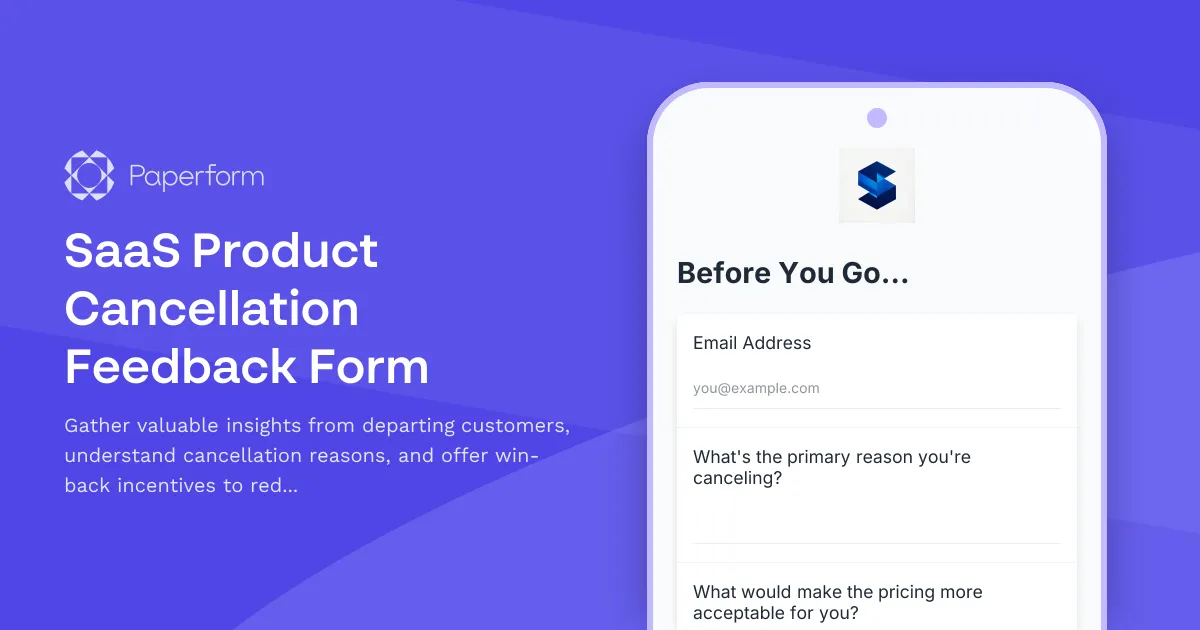 Paperform

SaaS Product Cancellation Feedback Form

Gather valuable insights from departing customers, understand cancellation reasons, and offer win-back incentives to red...

Before You Go...

Email Address

you@example.com

What's the primary reason you're canceling?

What would make the pricing more acceptable for you?